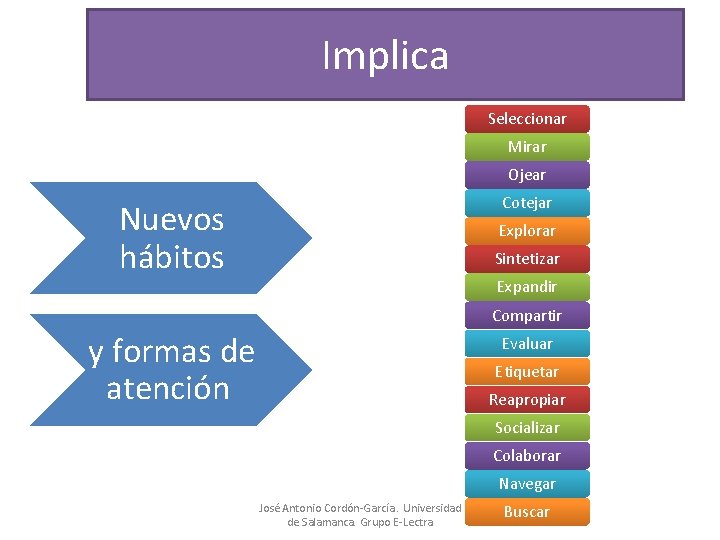 Implica

Nuevos hábitos

y formas de atención

Seleccionar
Mirar
Ojear
Cotejar
Explorar
Sintetizar
Expandir
Compartir
Evaluar
Etiquetar
Reapropiar
Socializar
Colaborar
Navegar
Buscar

José Antonio Cordón-García. Universidad de Salamanca. Grupo E-Lectra